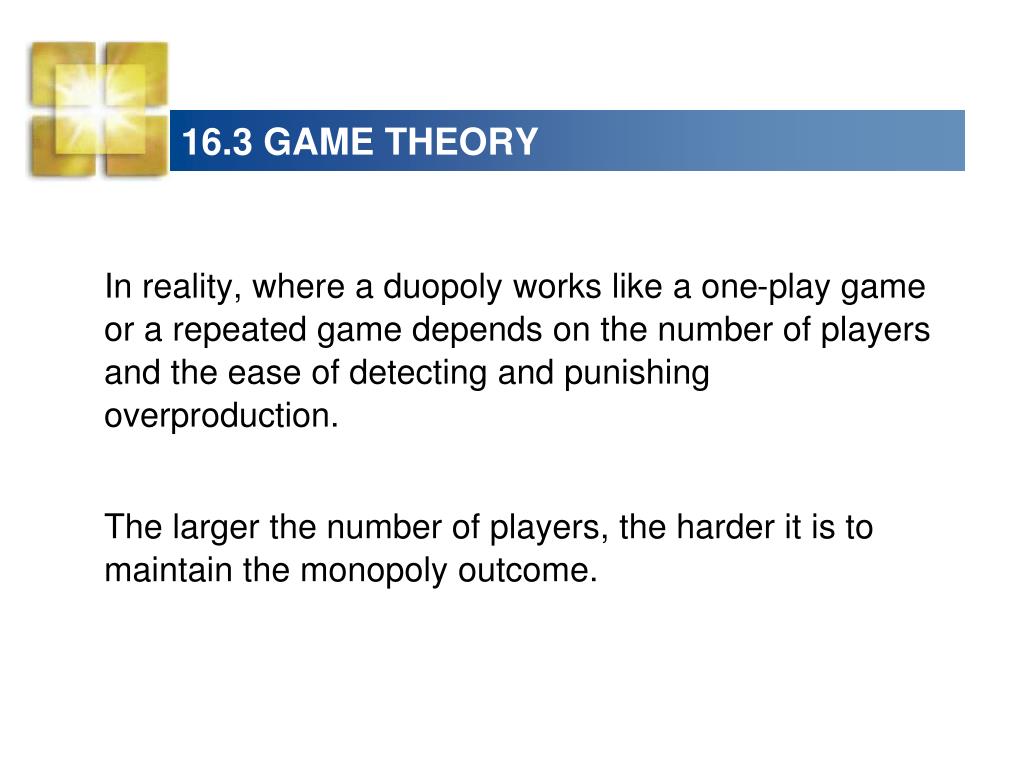 16.3 GAME THEORY

In reality, where a duopoly works like a one-play game or a repeated game depends on the number of players and the ease of detecting and punishing overproduction.

The larger the number of players, the harder it is to maintain the monopoly outcome.